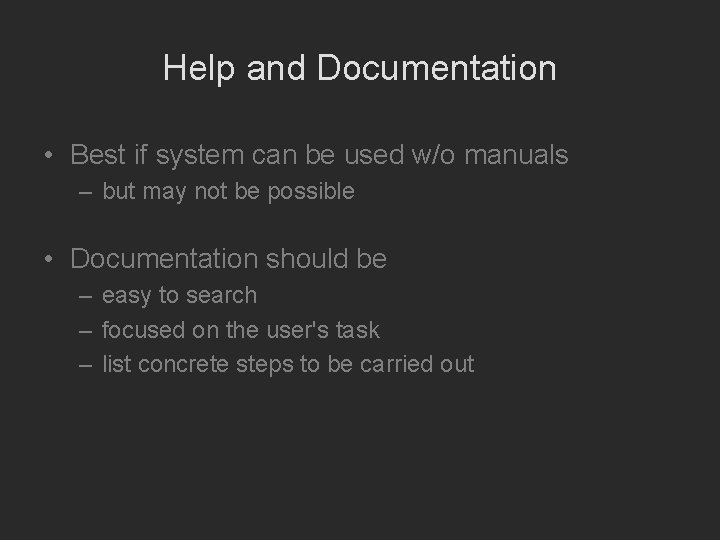 Help and Documentation

• Best if system can be used w/o manuals
– but may not be possible

• Documentation should be
– easy to search
– focused on the user's task
– list concrete steps to be carried out